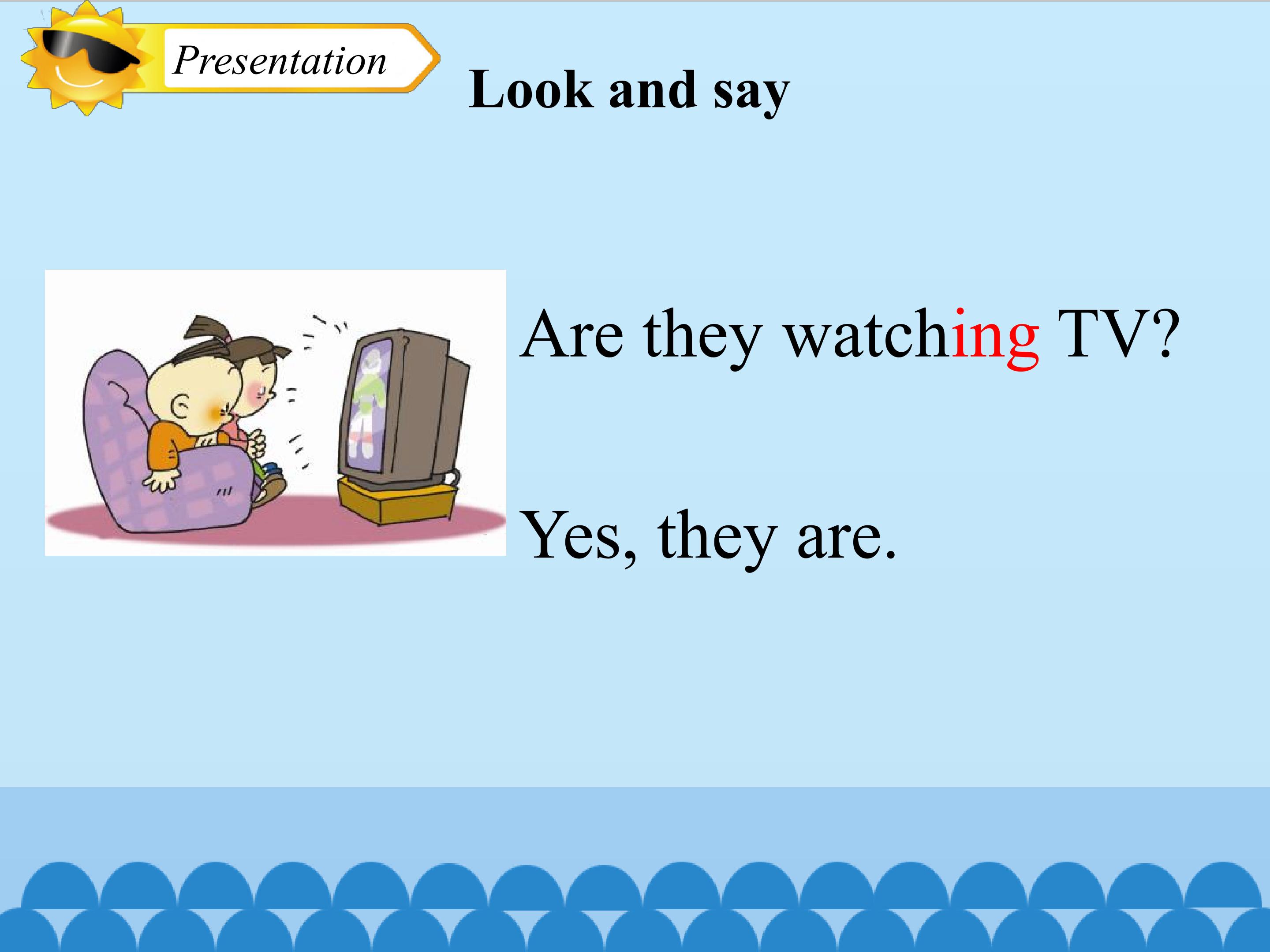 Presentation

Look and say

Are they watching TV?

Yes, they are.